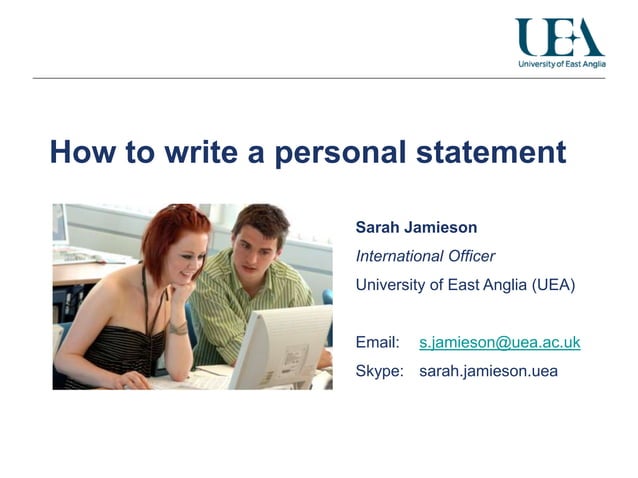 UEA
University of East Anglia

How to write a personal statement

Sarah Jamieson
International Officer
University of East Anglia (UEA)

Email: s.jamieson@uea.ac.uk
Skype: sarah.jamieson.uea